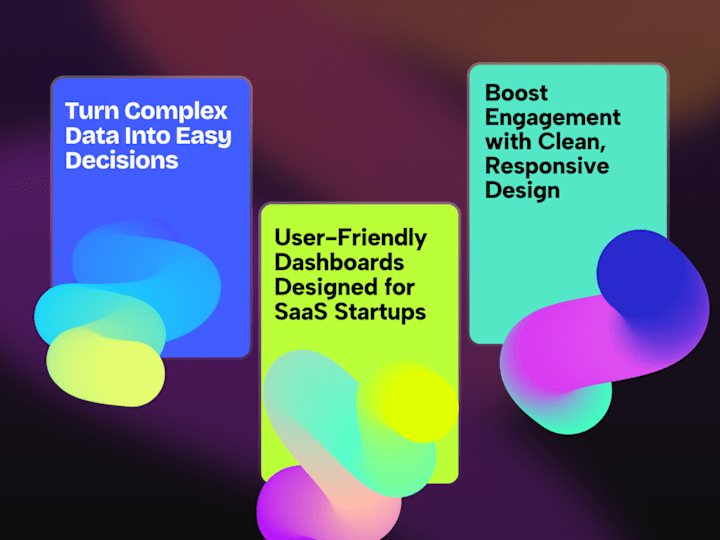 Turn Complex Data Into Easy Decisions

User-Friendly Dashboards Designed for SaaS Startups

Boost Engagement with Clean, Responsive Design